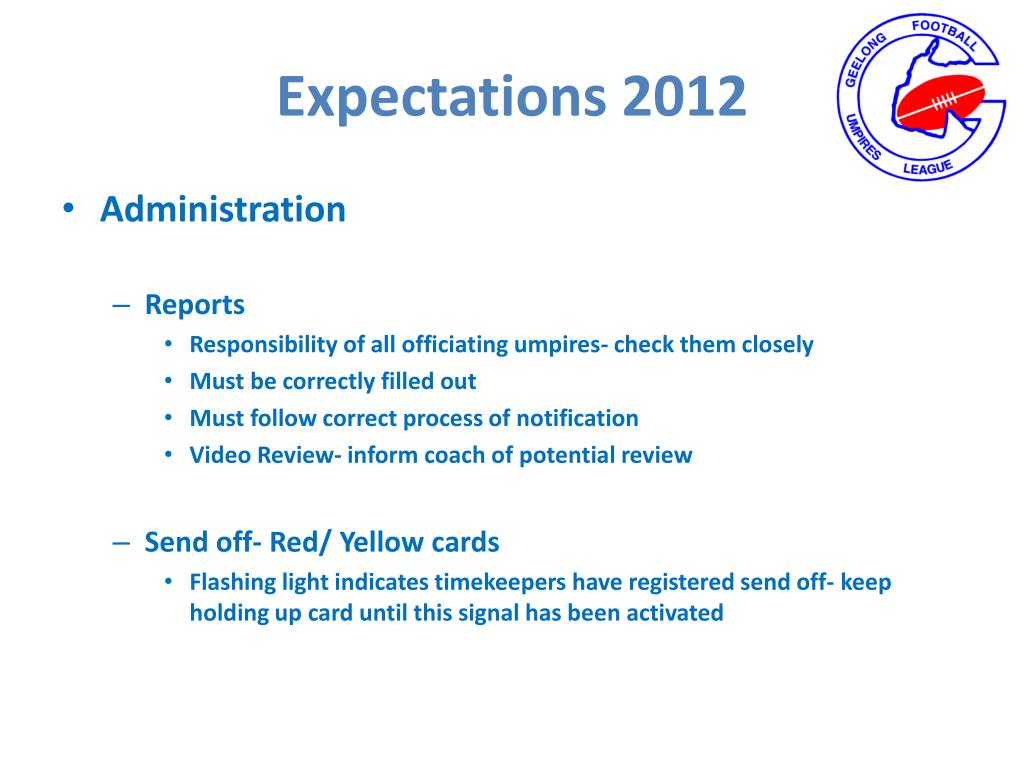 Expectations 2012

GEELONG FOOTBALL UMPIRES LEAGUE

• Administration

– Reports
• Responsibility of all officiating umpires- check them closely
• Must be correctly filled out
• Must follow correct process of notification
• Video Review- inform coach of potential review

– Send off- Red/ Yellow cards
• Flashing light indicates timekeepers have registered send off- keep holding up card until this signal has been activated